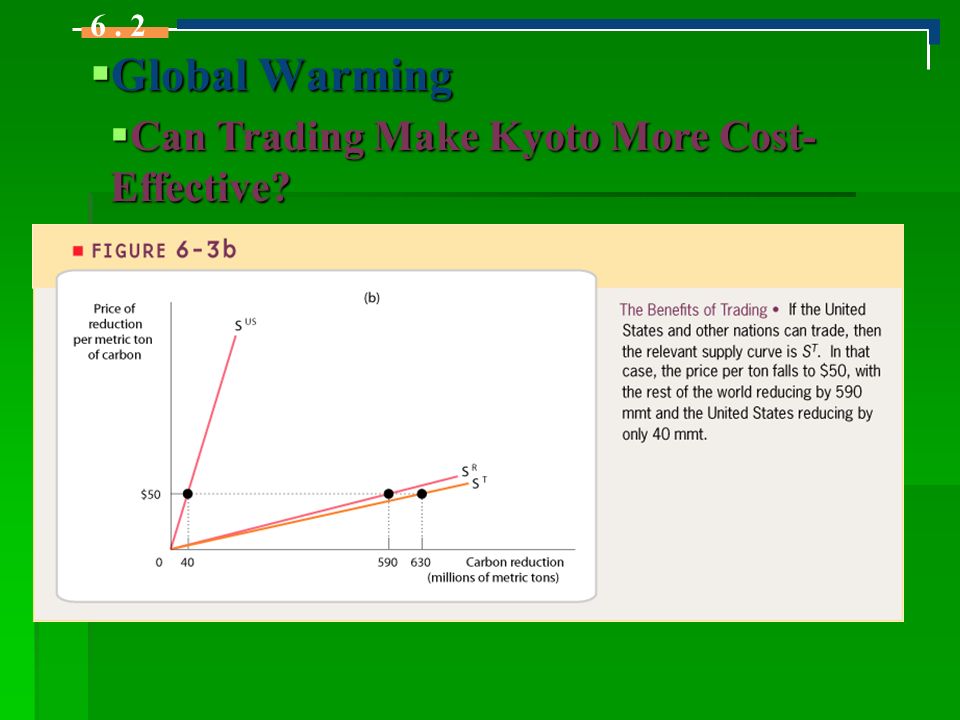 6 . 2

Global Warming

Can Trading Make Kyoto More Cost-Effective?

FIGURE 6-3b

(b)

Price of reduction per metric ton of carbon

$S^{US}$

$S^{R}$

$S^{T}$

$50

0 40 590 630 Carbon reduction (millions of metric tons)

The Benefits of Trading • If the United States and other nations can trade, then the relevant supply curve is $S^T$. In that case, the price per ton falls to $50, with the rest of the world reducing by 590 mmt and the United States reducing by only 40 mmt.